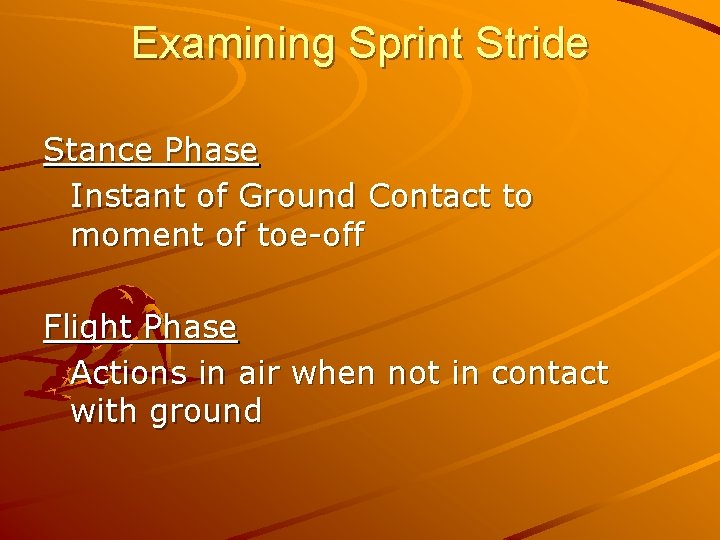 Examining Sprint Stride

Stance Phase

Instant of Ground Contact to moment of toe-off

Flight Phase

Actions in air when not in contact with ground